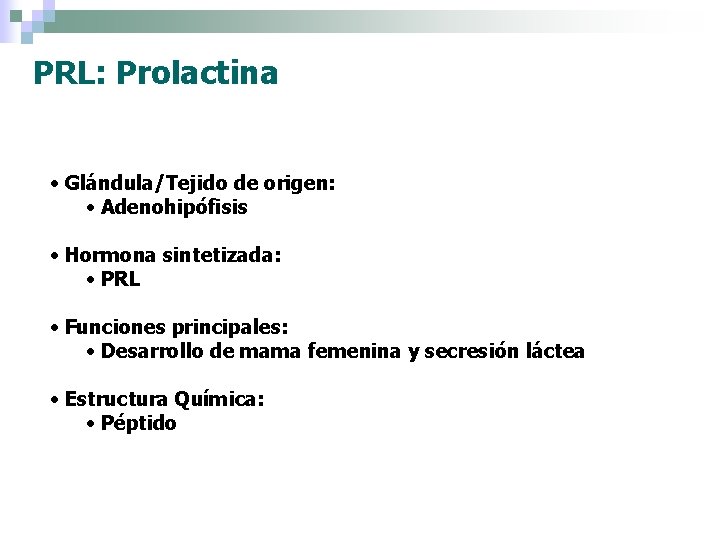 PRL: Prolactina

• Glándula/Tejido de origen:
 • Adenohipófisis

• Hormona sintetizada:
 • PRL

• Funciones principales:
 • Desarrollo de mama femenina y secresión láctea

• Estructura Química:
 • Péptido